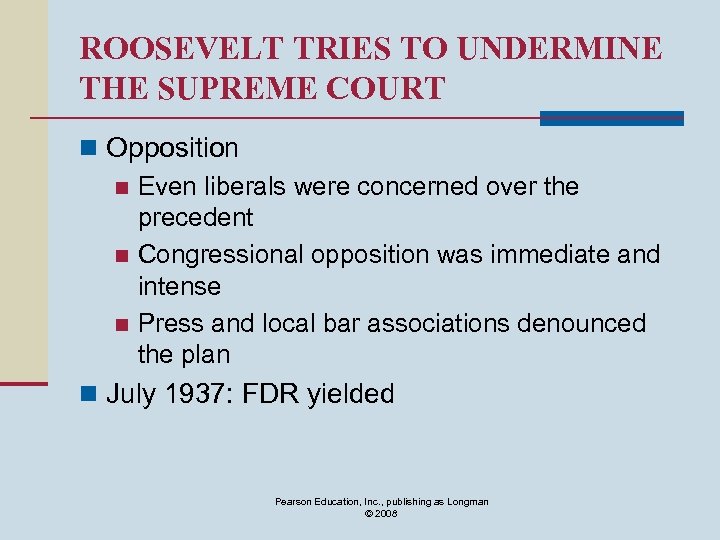 ROOSEVELT TRIES TO UNDERMINE THE SUPREME COURT

Opposition

Even liberals were concerned over the precedent

Congressional opposition was immediate and intense

Press and local bar associations denounced the plan

July 1937: FDR yielded

Pearson Education, Inc., publishing as Longman
© 2008